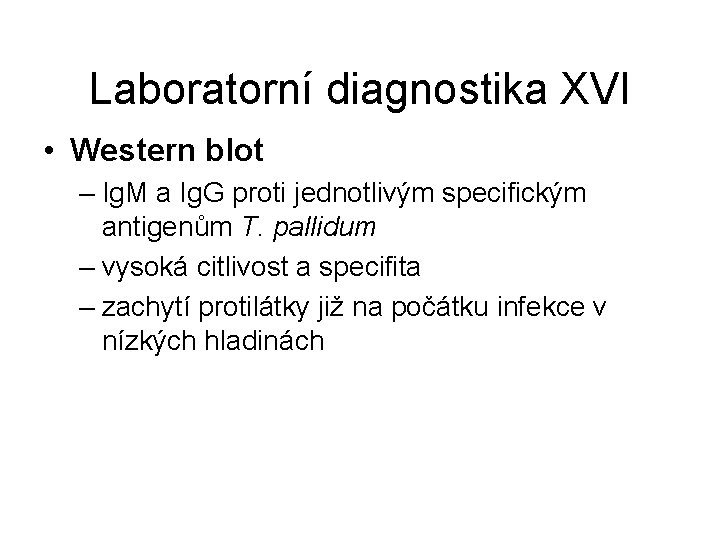 Laboratorní diagnostika XVI

• Western blot
– IgM a IgG proti jednotlivým specifickým antigenům T. pallidum
– vysoká citlivost a specifita
– zachytí protilátky již na počátku infekce v nízkých hladinách